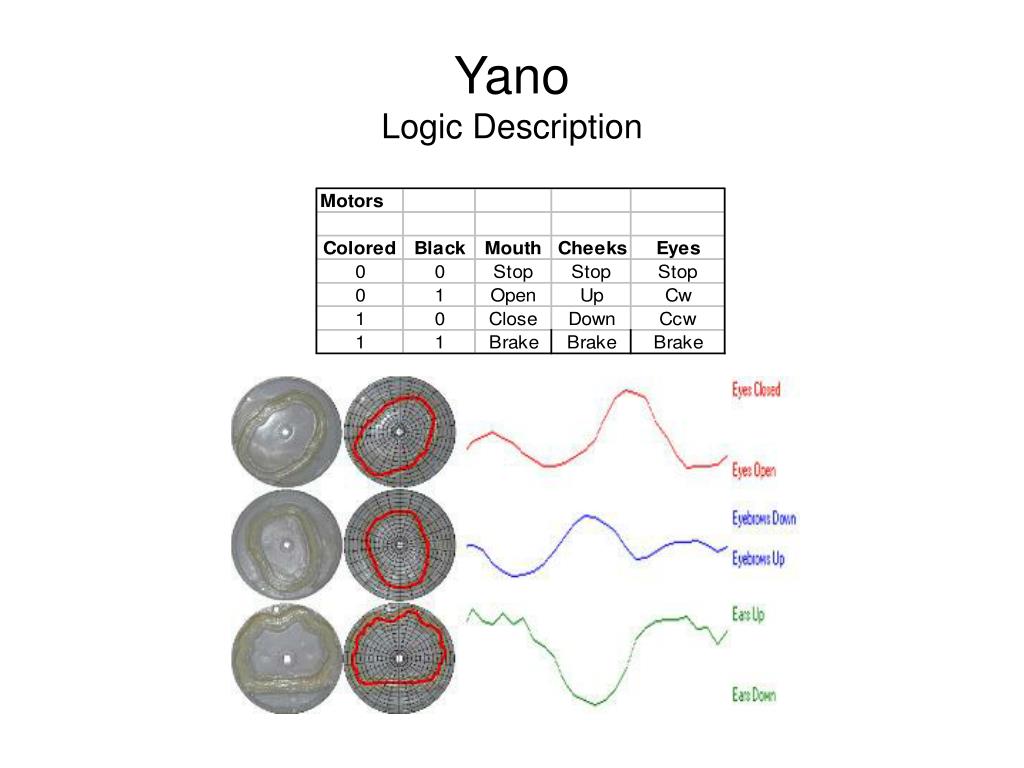 Yano
Logic Description

| Motors | | | | |
|---|---|---|---|---|
| | | | | |
| Colored | Black | Mouth | Cheeks | Eyes |
| 0 | 0 | Stop | Stop | Stop |
| 0 | 1 | Open | Up | Cw |
| 1 | 0 | Close | Down | Ccw |
| 1 | 1 | Brake | Brake | Brake |

Eyes Closed
Eyes Open
Eyebrows Down
Eyebrows Up
Ears Up
Ears Down